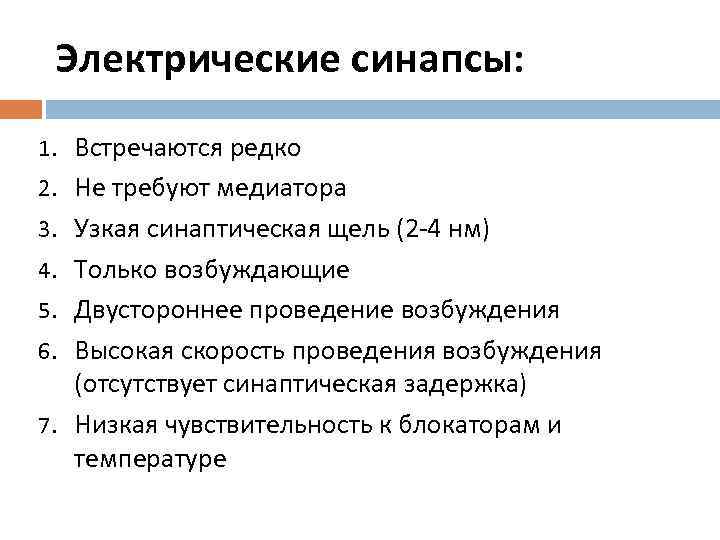 Электрические синапсы:

1. Встречаются редко
2. Не требуют медиатора
3. Узкая синаптическая щель (2-4 нм)
4. Только возбуждающие
5. Двустороннее проведение возбуждения
6. Высокая скорость проведения возбуждения (отсутствует синаптическая задержка)
7. Низкая чувствительность к блокаторам и температуре